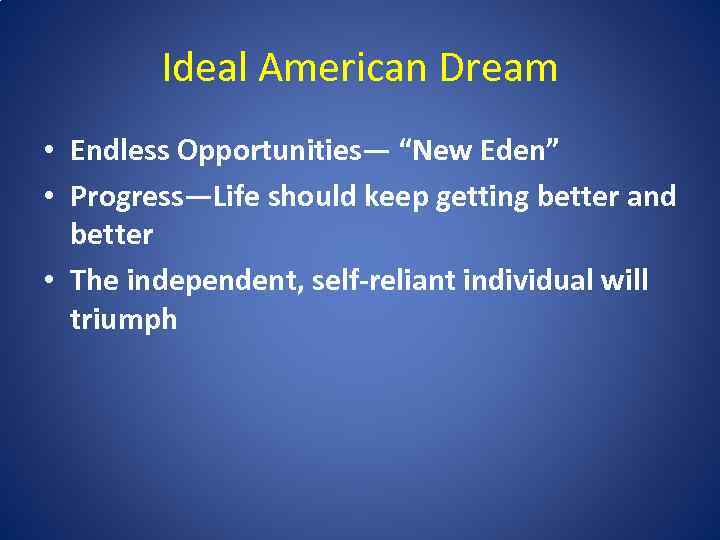 Ideal American Dream

• Endless Opportunities— “New Eden”
• Progress—Life should keep getting better and better
• The independent, self-reliant individual will triumph